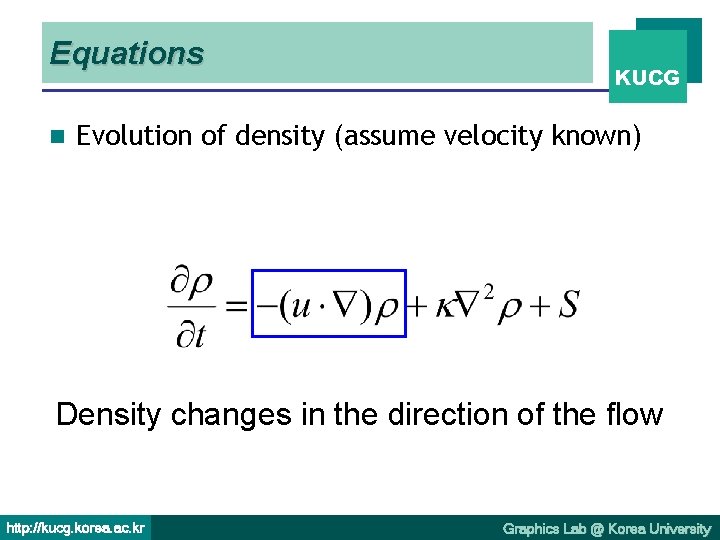 Equations

KUCG

Evolution of density (assume velocity known)

$\frac{\partial \rho}{\partial t} = -(u \cdot \nabla)\rho + \kappa \nabla^2 \rho + S$

Density changes in the direction of the flow

http://kucg.korea.ac.kr

Graphics Lab @ Korea University